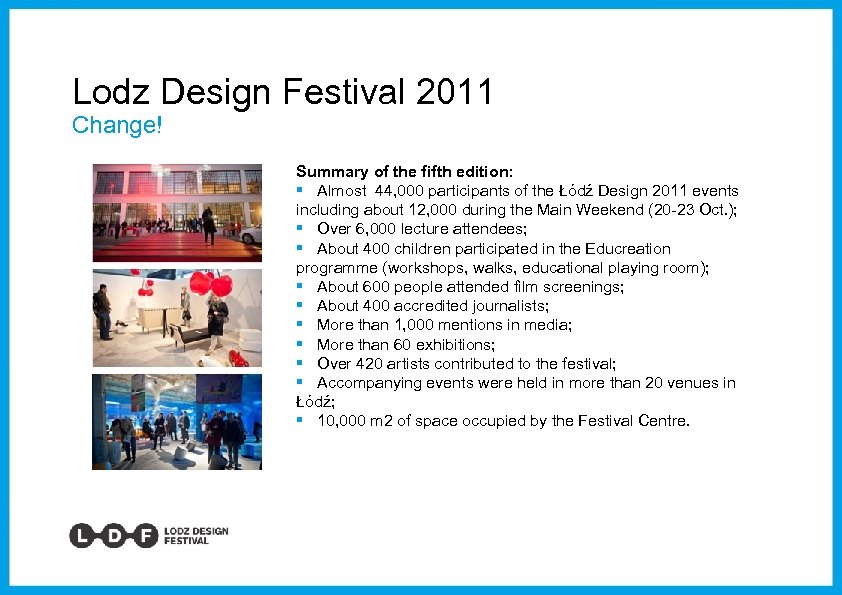 Lodz Design Festival 2011
Change!

Summary of the fifth edition:
▪ Almost 44,000 participants of the Łódź Design 2011 events including about 12,000 during the Main Weekend (20-23 Oct.);
▪ Over 6,000 lecture attendees;
▪ About 400 children participated in the Educreation programme (workshops, walks, educational playing room);
▪ About 600 people attended film screenings;
▪ About 400 accredited journalists;
▪ More than 1,000 mentions in media;
▪ More than 60 exhibitions;
▪ Over 420 artists contributed to the festival;
▪ Accompanying events were held in more than 20 venues in Łódź;
▪ 10,000 m2 of space occupied by the Festival Centre.

L D F LODZ DESIGN FESTIVAL